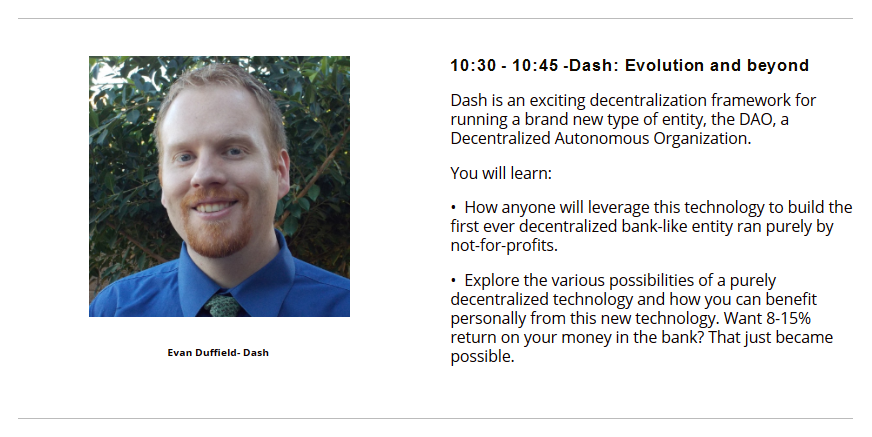 Evan Duffield- Dash

10:30 - 10:45 -Dash: Evolution and beyond

Dash is an exciting decentralization framework for running a brand new type of entity, the DAO, a Decentralized Autonomous Organization.

You will learn:

• How anyone will leverage this technology to build the first ever decentralized bank-like entity ran purely by not-for-profits.

• Explore the various possibilities of a purely decentralized technology and how you can benefit personally from this new technology. Want 8-15% return on your money in the bank? That just became possible.